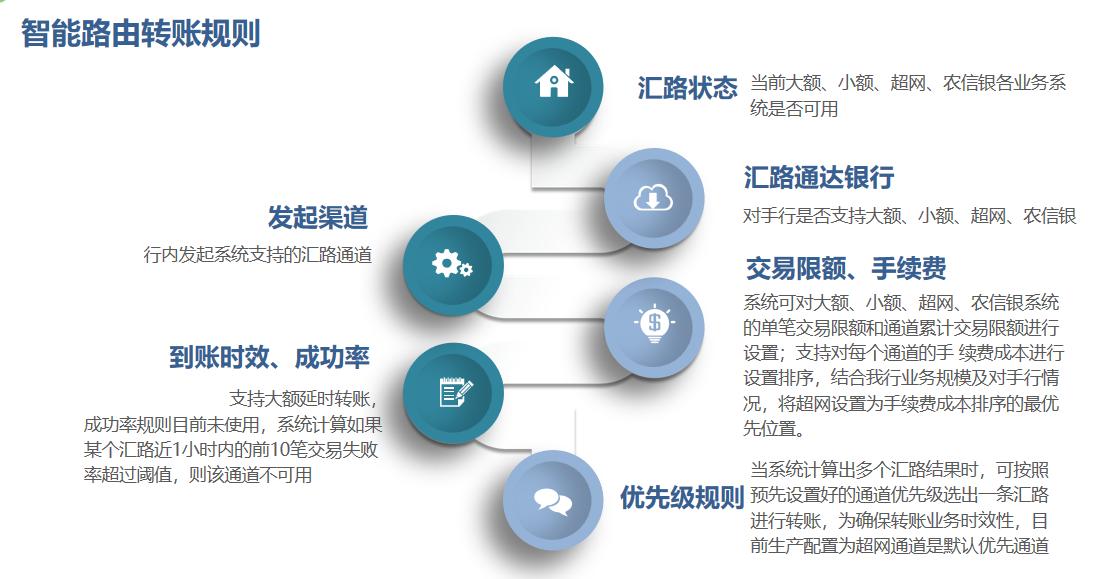 智能路由转账规则

汇路状态
当前大额、小额、超网、农信银各业务系统是否可用

汇路通达银行
对手行是否支持大额、小额、超网、农信银

发起渠道
行内发起系统支持的汇路通道

交易限额、手续费
系统可对大额、小额、超网、农信银系统的单笔交易限额和通道累计交易限额进行设置；支持对每个通道的手 续费成本进行设置排序，结合我行业务规模及对手行情况，将超网设置为手续费成本排序的最优先位置。

到账时效、成功率
支持大额延时转账，成功率规则目前未使用，系统计算如果某个汇路近1小时内的前10笔交易失败率超过阈值，则该通道不可用

优先级规则
当系统计算出多个汇路结果时，可按照预先设置好的通道优先级选出一条汇路进行转账，为确保转账业务时效性，目前生产配置为超网通道是默认优先通道